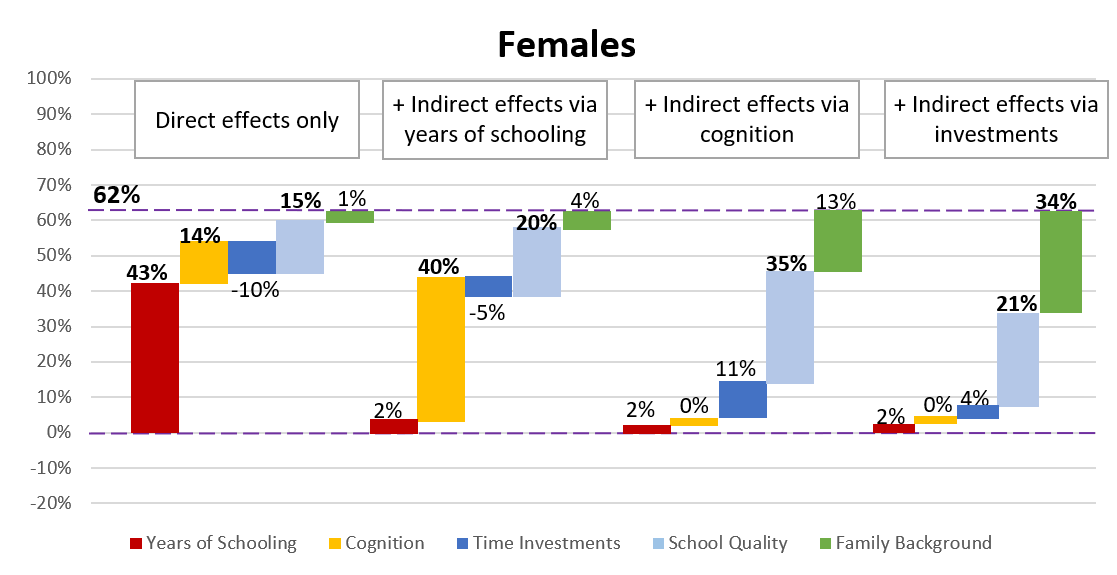 Females

100%
90%
80%
70%
60%
50%
40%
30%
20%
10%
0%
-10%
-20%

Direct effects only

+ Indirect effects via years of schooling

+ Indirect effects via cognition

+ Indirect effects via investments

62%

43%
14%
-10%
15%
1%

2%
40%
-5%
20%
4%

2%
0%
11%
35%
13%

2%
0%
4%
21%
34%

Years of Schooling
Cognition
Time Investments
School Quality
Family Background